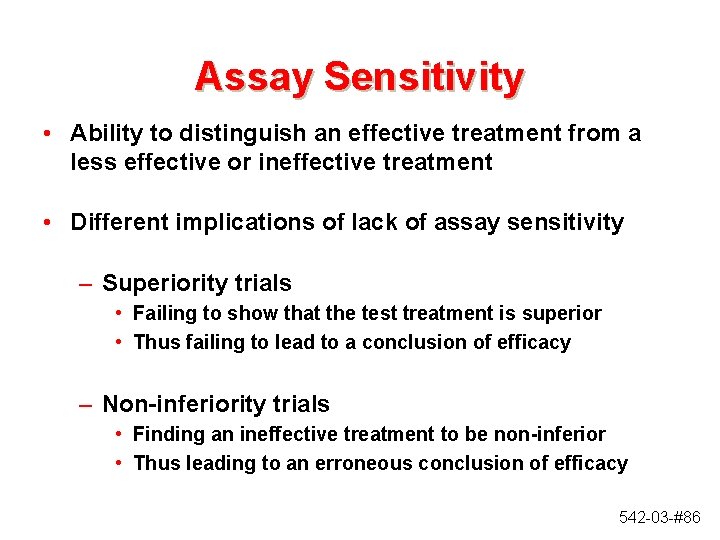 Assay Sensitivity

• Ability to distinguish an effective treatment from a less effective or ineffective treatment

• Different implications of lack of assay sensitivity

– Superiority trials
• Failing to show that the test treatment is superior
• Thus failing to lead to a conclusion of efficacy

– Non-inferiority trials
• Finding an ineffective treatment to be non-inferior
• Thus leading to an erroneous conclusion of efficacy

542-03-#86